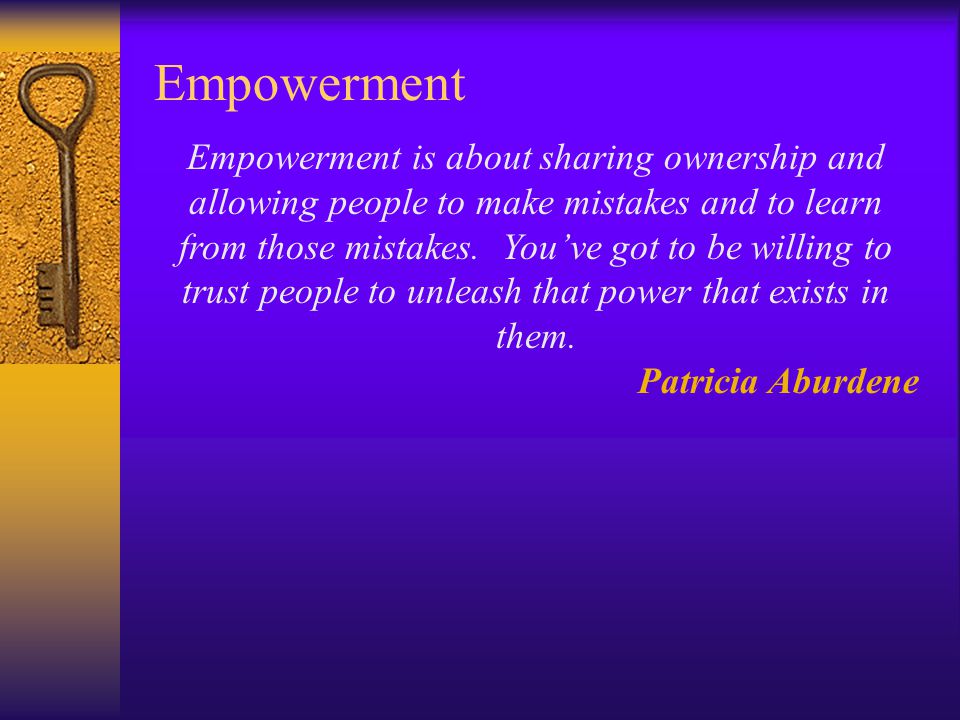 Empowerment

Empowerment is about sharing ownership and allowing people to make mistakes and to learn from those mistakes.  You’ve got to be willing to trust people to unleash that power that exists in them.

Patricia Aburdene